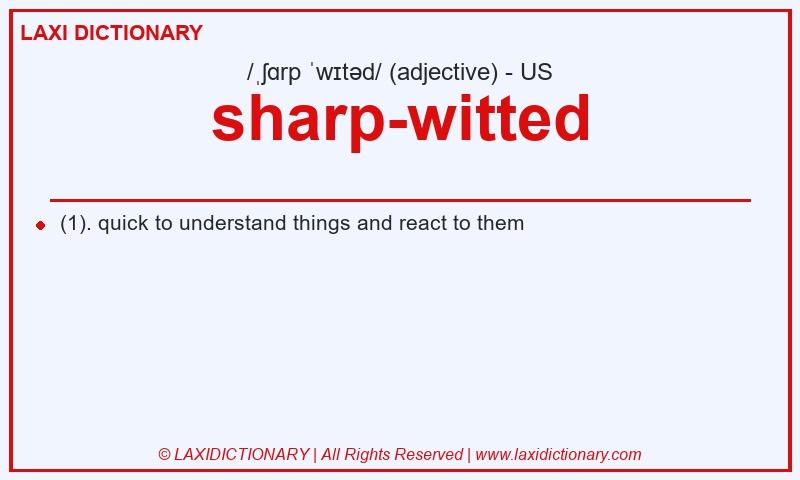 LAXI DICTIONARY

/ˌʃɑrp ˈwɪtəd/ (adjective) - US

sharp-witted

(1). quick to understand things and react to them

© LAXIDICTIONARY | All Rights Reserved | www.laxidictionary.com